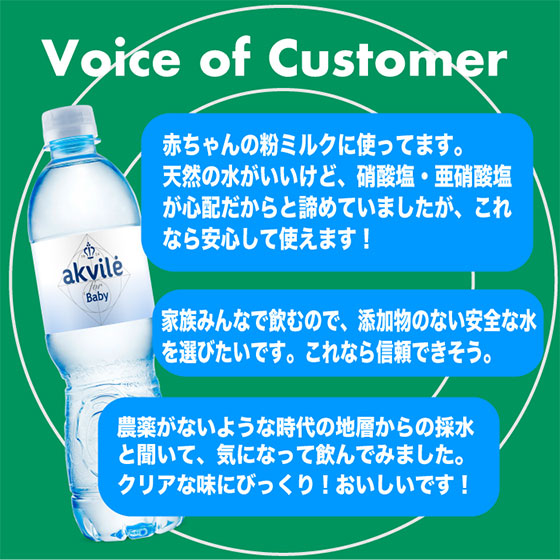 Voice of Customer

akvilė for Baby

赤ちゃんの粉ミルクに使ってます。天然の水がいいけど、硝酸塩・亜硝酸塩が心配だからと諦めていましたが、これなら安心して使えます！

家族みんなで飲むので、添加物のない安全な水を選びたいです。これなら信頼できそう。

農薬がないような時代の地層からの採水と聞いて、気になって飲んでみました。クリアな味にびっくり！おいしいです！